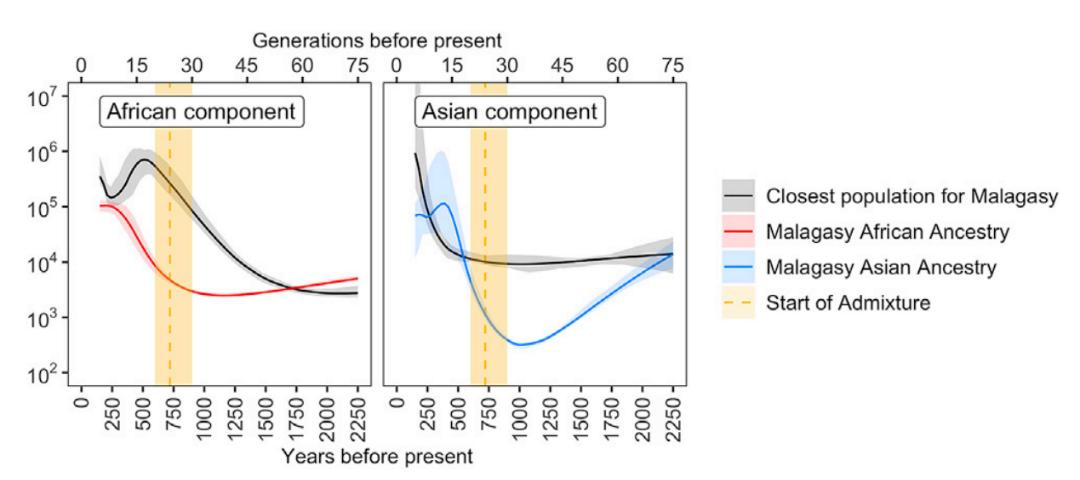 Generations before present

0 15 30 45 60 75 0 15 30 45 60 75

$10^7$
$10^6$
$10^5$
$10^4$
$10^3$
$10^2$

African component

Asian component

0 250 500 750 1000 1250 1500 1750 2000 2250 0 250 500 750 1000 1250 1500 1750 2000 2250

Years before present

Closest population for Malagasy
Malagasy African Ancestry
Malagasy Asian Ancestry
Start of Admixture